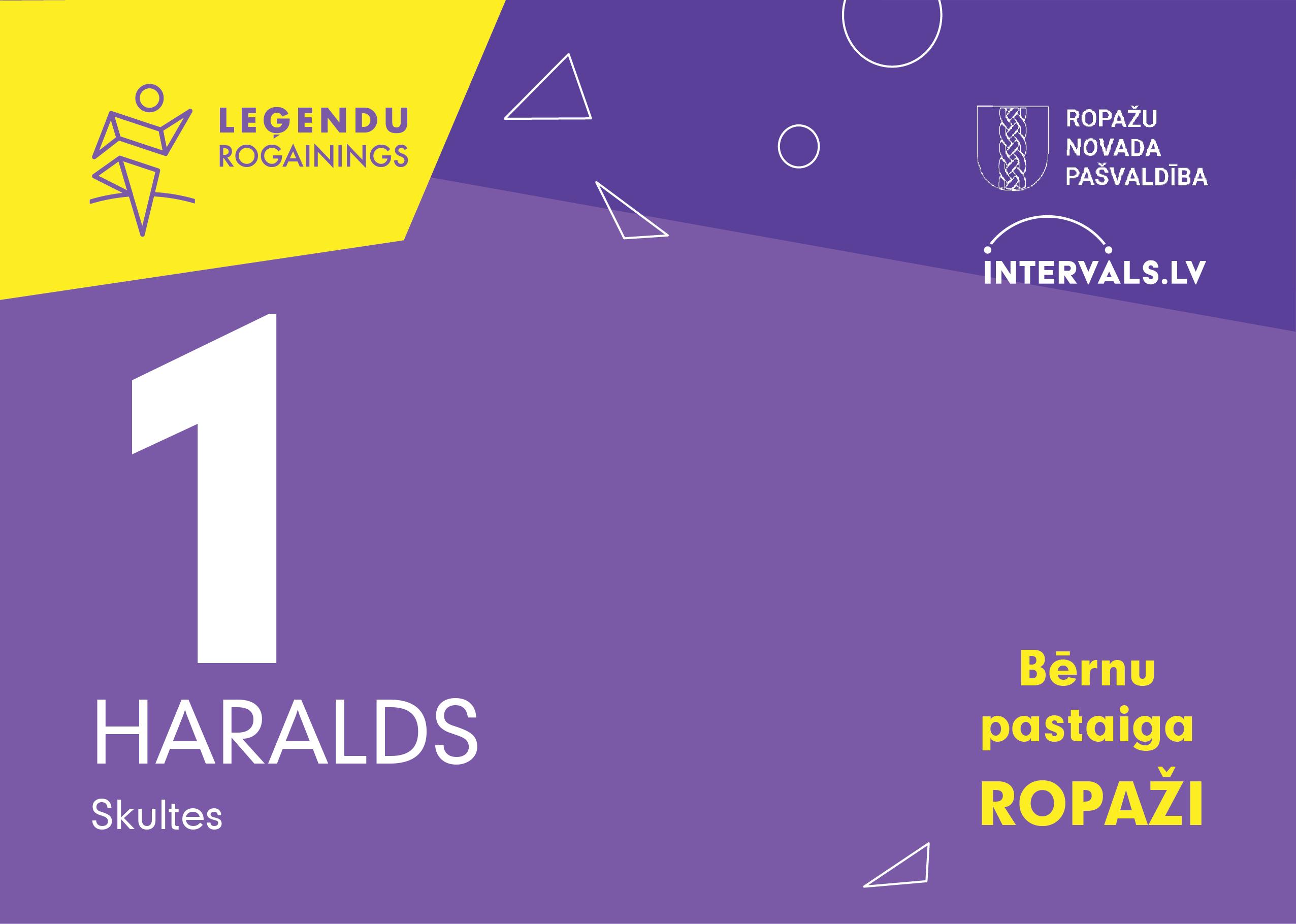 LEĢENDU ROGAININGS

ROPAŽU NOVADA PAŠVALDĪBA

INTERVALS.LV

1

HARALDS

Skultes

Bērnu pastaiga

ROPAŽI